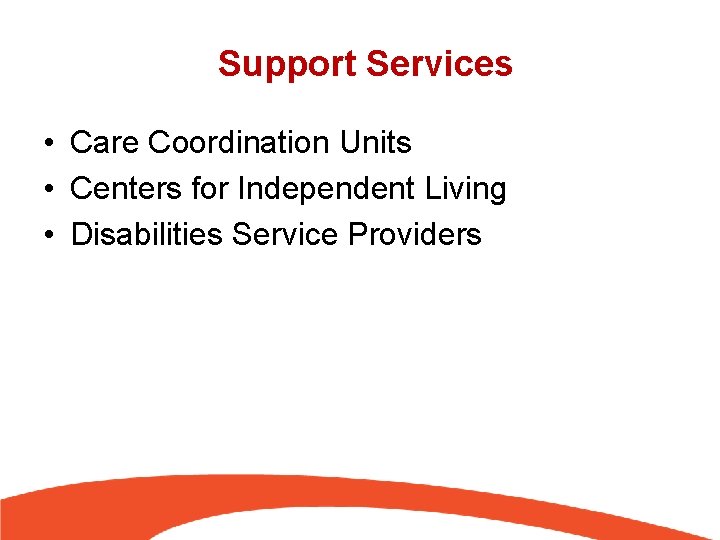 Support Services

• Care Coordination Units
• Centers for Independent Living
• Disabilities Service Providers